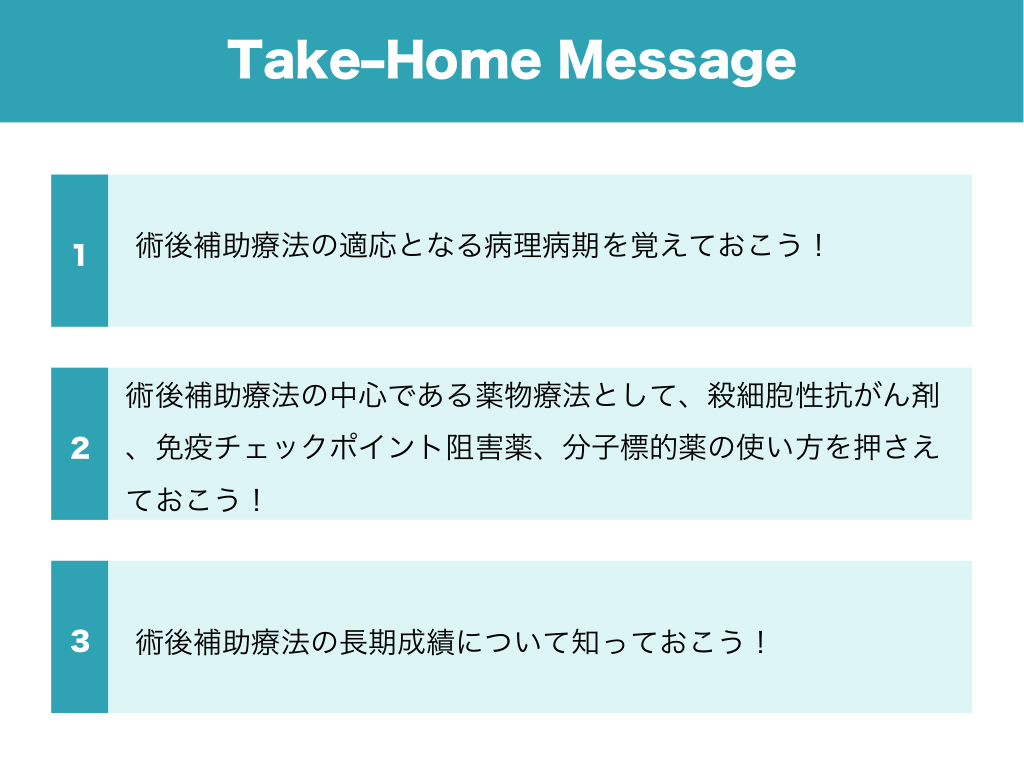 Take-Home Message

1 術後補助療法の適応となる病理病期を覚えておこう！

2 術後補助療法の中心である薬物療法として、殺細胞性抗がん剤、免疫チェックポイント阻害薬、分子標的薬の使い方を押さえておこう！

3 術後補助療法の長期成績について知っておこう！